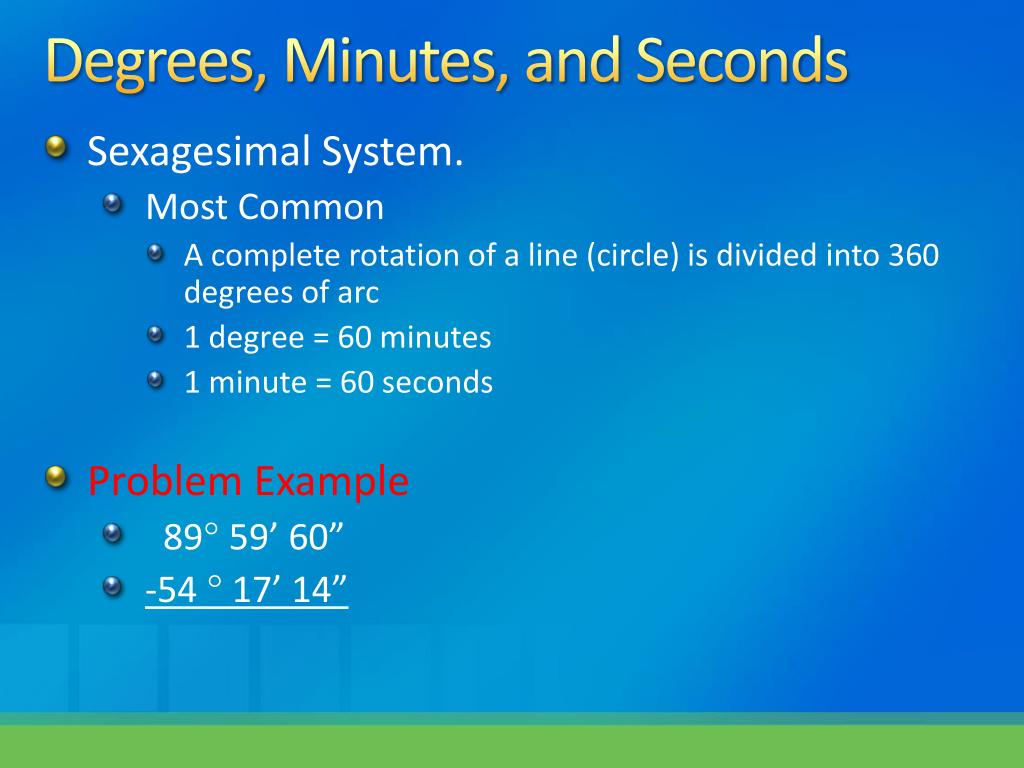 Degrees, Minutes, and Seconds

Sexagesimal System.

Most Common

A complete rotation of a line (circle) is divided into 360 degrees of arc

1 degree = 60 minutes

1 minute = 60 seconds

Problem Example

89° 59’ 60”

-54 ° 17’ 14”